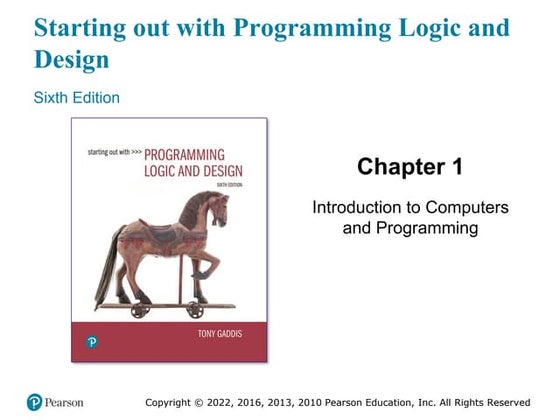 Starting out with Programming Logic and Design

Sixth Edition

starting out with >>> PROGRAMMING LOGIC AND DESIGN

SIXTH EDITION

TONY GADDIS

Chapter 1

Introduction to Computers and Programming

Pearson

Copyright © 2022, 2016, 2013, 2010 Pearson Education, Inc. All Rights Reserved